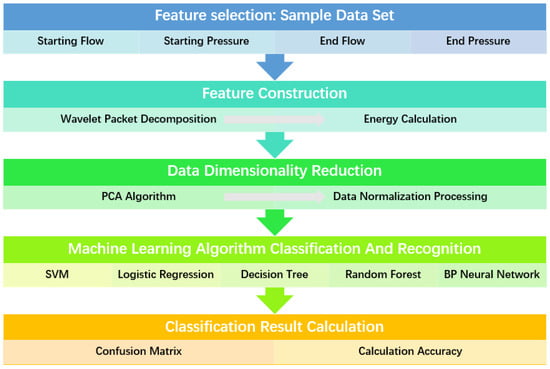 Feature selection: Sample Data Set

Starting Flow
Starting Pressure
End Flow
End Pressure

Feature Construction

Wavelet Packet Decomposition
Energy Calculation

Data Dimensionality Reduction

PCA Algorithm
Data Normalization Processing

Machine Learning Algorithm Classification And Recognition

SVM
Logistic Regression
Decision Tree
Random Forest
BP Neural Network

Classification Result Calculation

Confusion Matrix
Calculation Accuracy